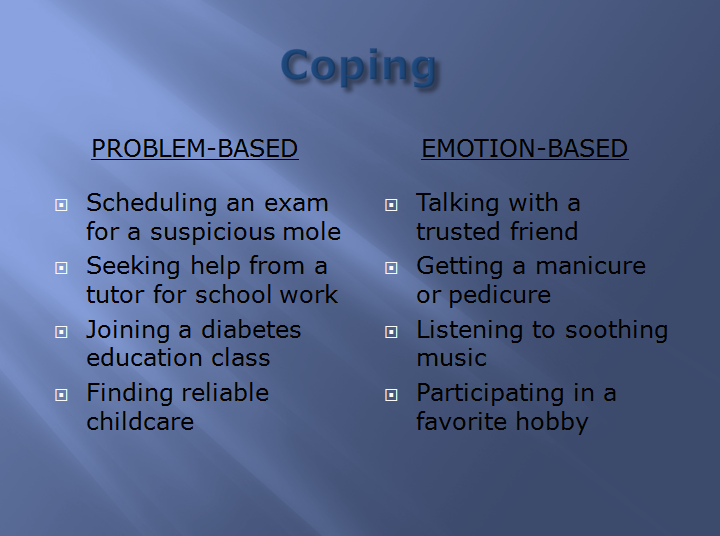 Coping

PROBLEM-BASED

- Scheduling an exam for a suspicious mole
- Seeking help from a tutor for school work
- Joining a diabetes education class
- Finding reliable childcare

EMOTION-BASED

- Talking with a trusted friend
- Getting a manicure or pedicure
- Listening to soothing music
- Participating in a favorite hobby